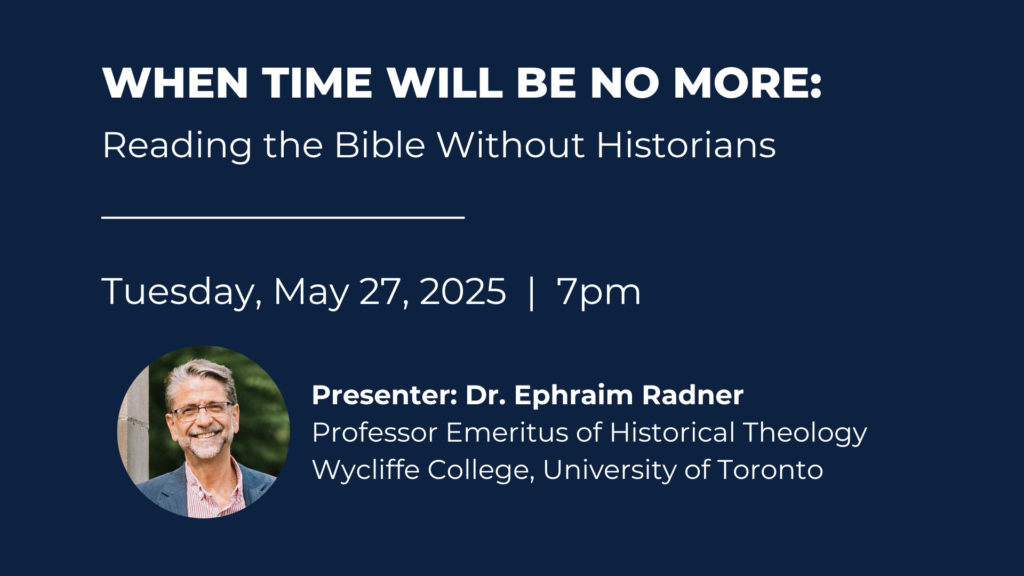 WHEN TIME WILL BE NO MORE:
Reading the Bible Without Historians

Tuesday, May 27, 2025 | 7pm

Presenter: Dr. Ephraim Radner
Professor Emeritus of Historical Theology
Wycliffe College, University of Toronto